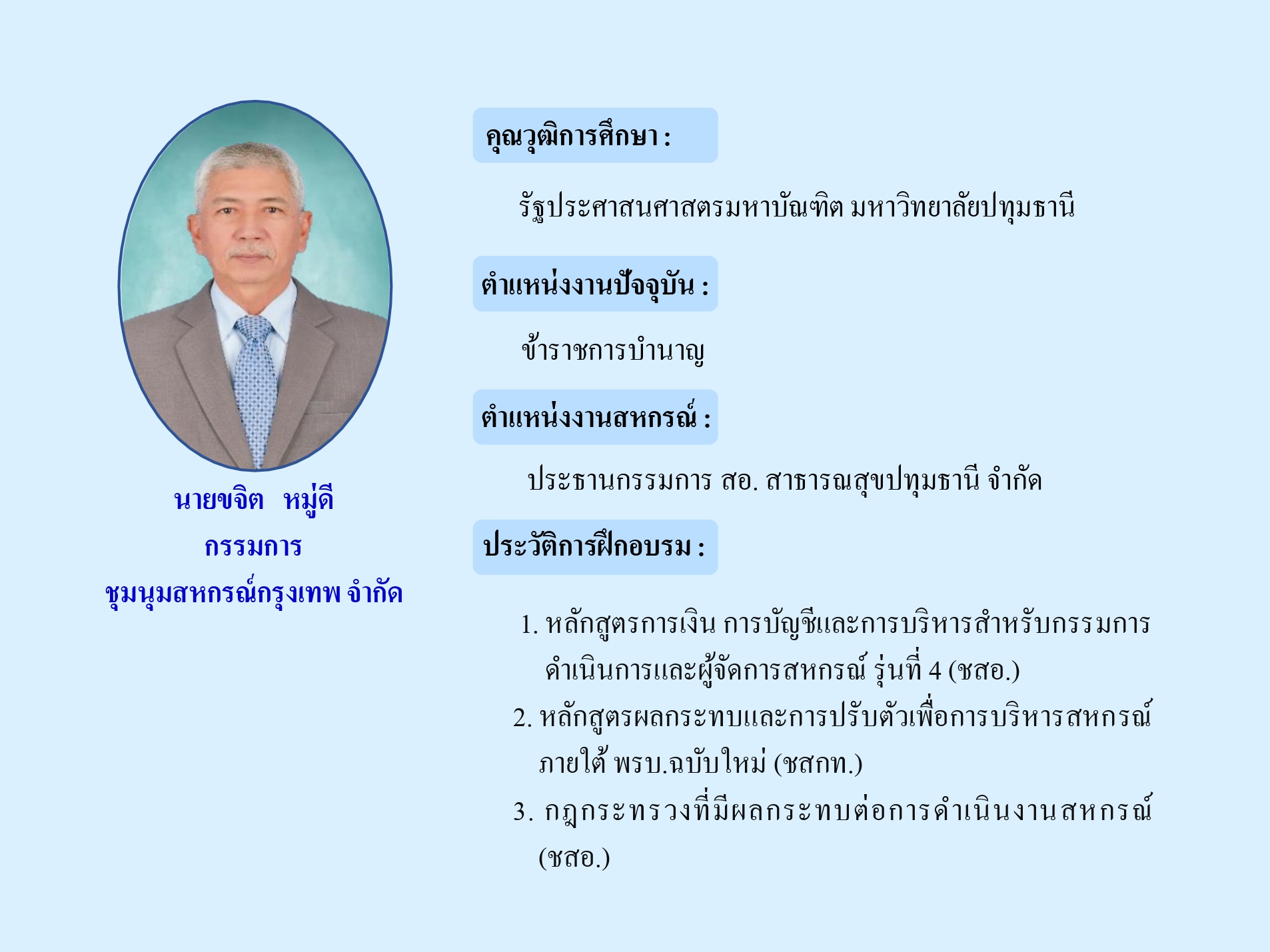 นายขจิต หมู่ดี
กรรมการ
ชุมนุมสหกรณ์กรุงเทพ จำกัด

คุณวุฒิการศึกษา :

รัฐประศาสนศาสตรมหาบัณฑิต มหาวิทยาลัยปทุมธานี

ตำแหน่งงานปัจจุบัน :

ข้าราชการบำนาญ

ตำแหน่งงานสหกรณ์ :

ประธานกรรมการ สอ. สาธารณสุขปทุมธานี จำกัด

ประวัติการฝึกอบรม :

1. หลักสูตรการเงิน การบัญชีและการบริหารสำหรับกรรมการดำเนินการและผู้จัดการสหกรณ์ รุ่นที่ 4 (ชสอ.)
2. หลักสูตรผลกระทบและการปรับตัวเพื่อการบริหารสหกรณ์ภายใต้ พรบ.ฉบับใหม่ (ชสกท.)
3. กฎกระทรวงที่มีผลกระทบต่อการดำเนินงานสหกรณ์ (ชสอ.)